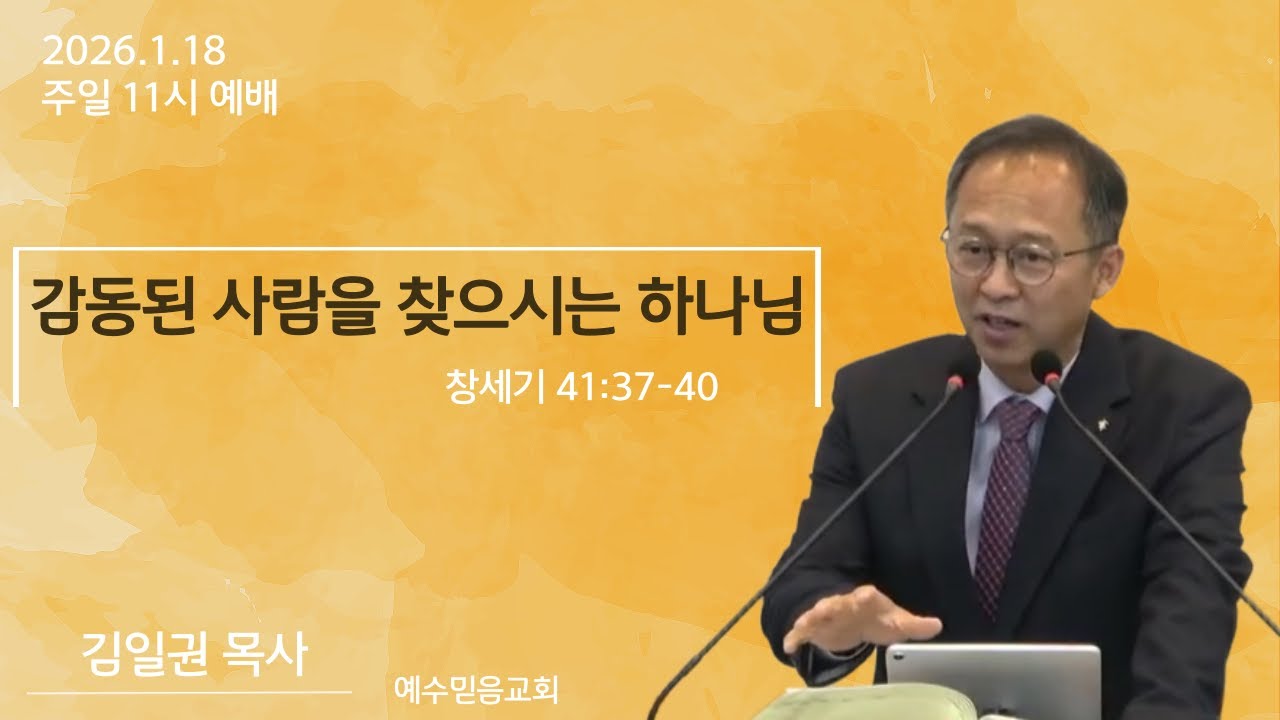 2026.1.18
주일 11시 예배

감동된 사람을 찾으시는 하나님

창세기 41:37-40

김일권 목사

예수믿음교회